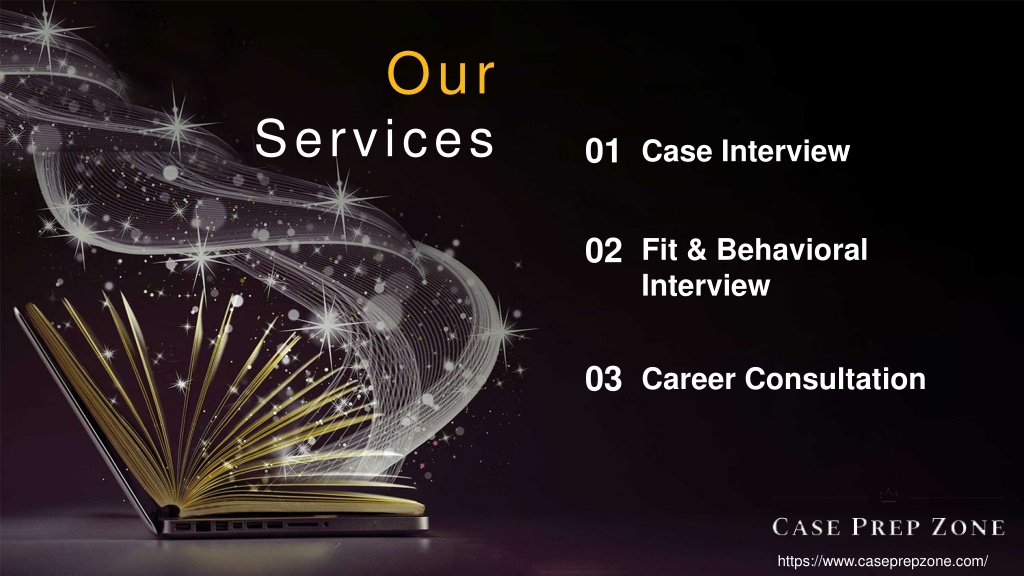 Our Services

01 Case Interview

02 Fit & Behavioral Interview

03 Career Consultation

CASE PREP ZONE

https://www.caseprepzone.com/